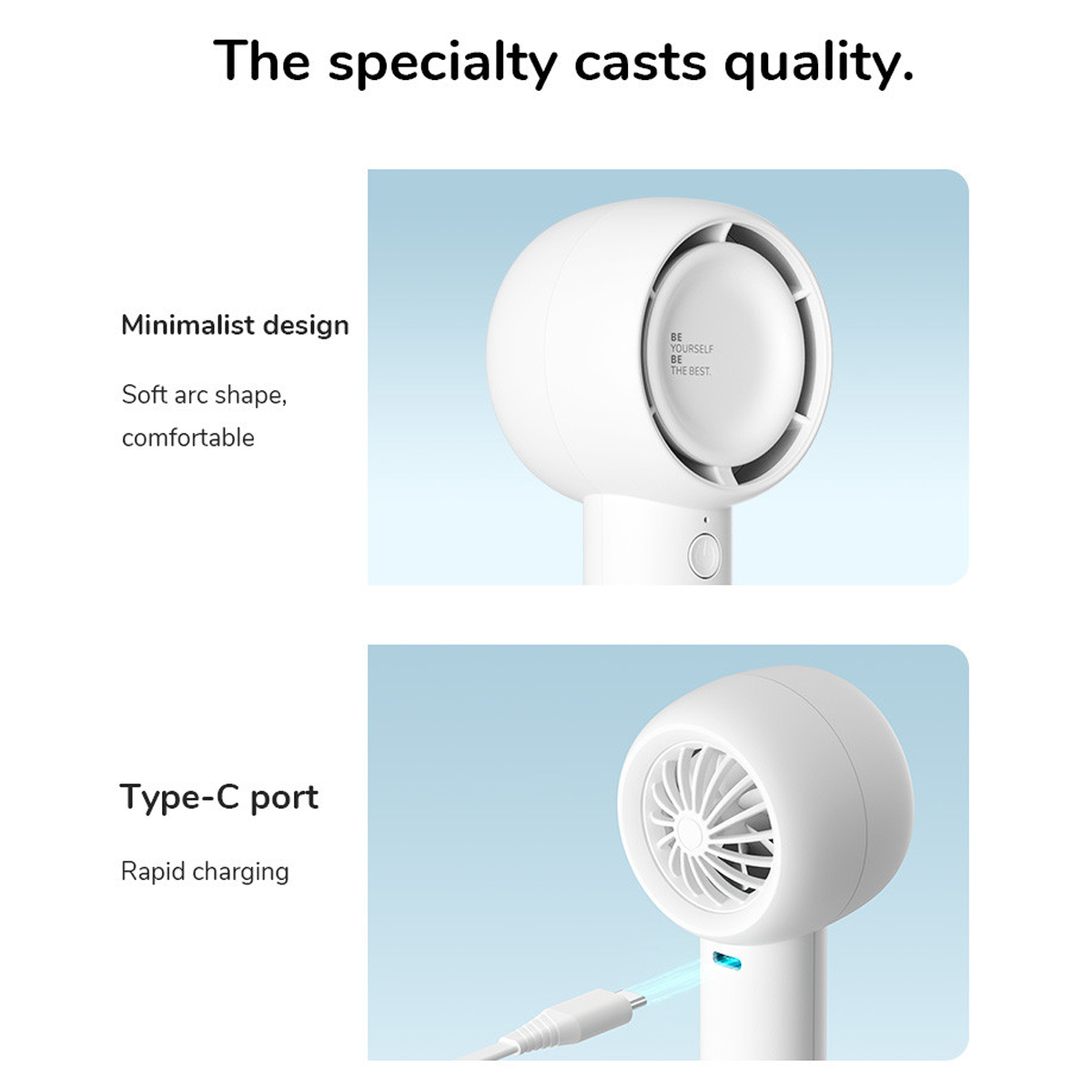 The specialty casts quality.

Minimalist design

Soft arc shape, comfortable

BE
YOURSELF
BE
THE BEST.

Type-C port

Rapid charging